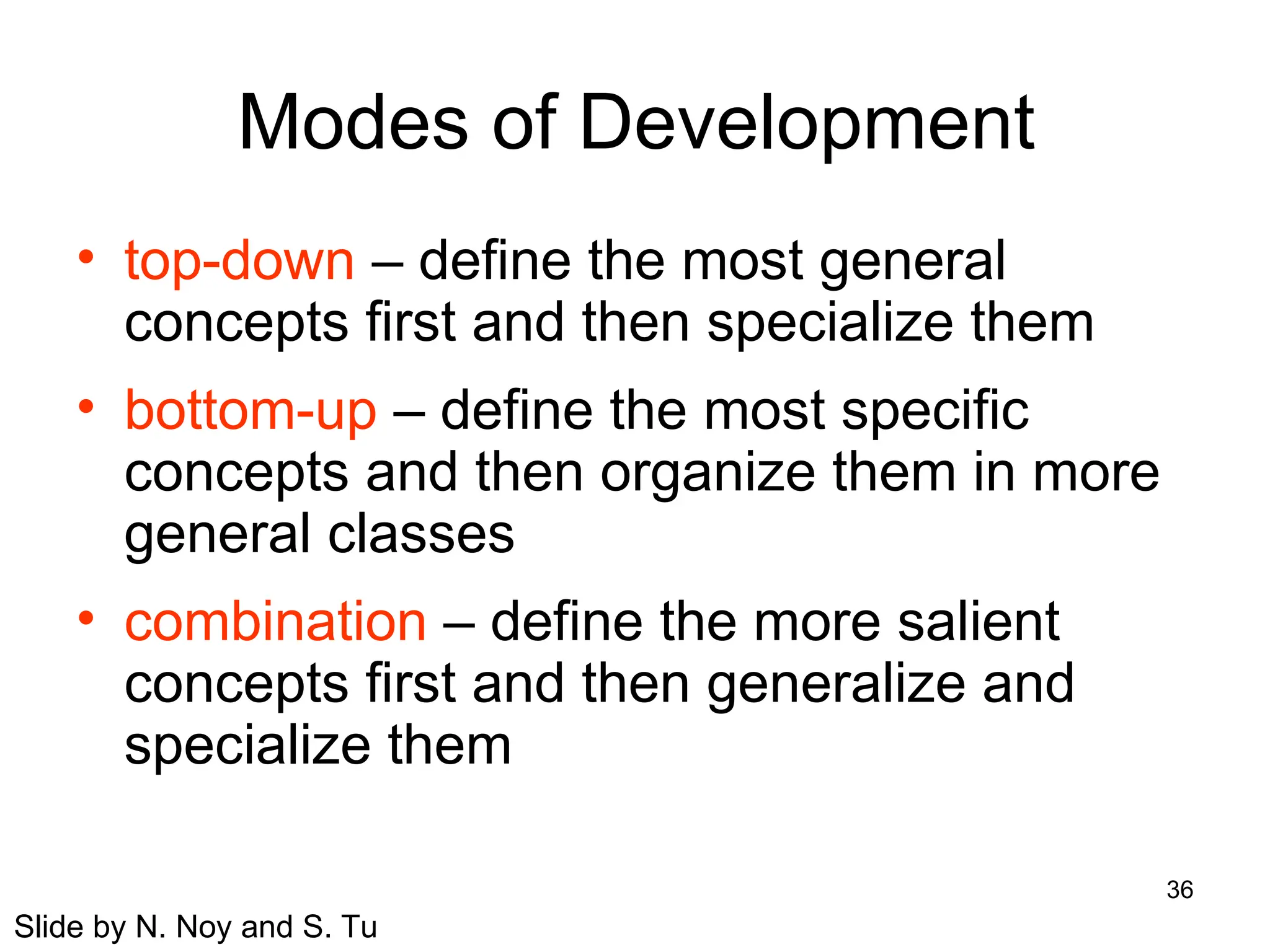 Modes of Development

• top-down – define the most general concepts first and then specialize them

• bottom-up – define the most specific concepts and then organize them in more general classes

• combination – define the more salient concepts first and then generalize and specialize them

36

Slide by N. Noy and S. Tu